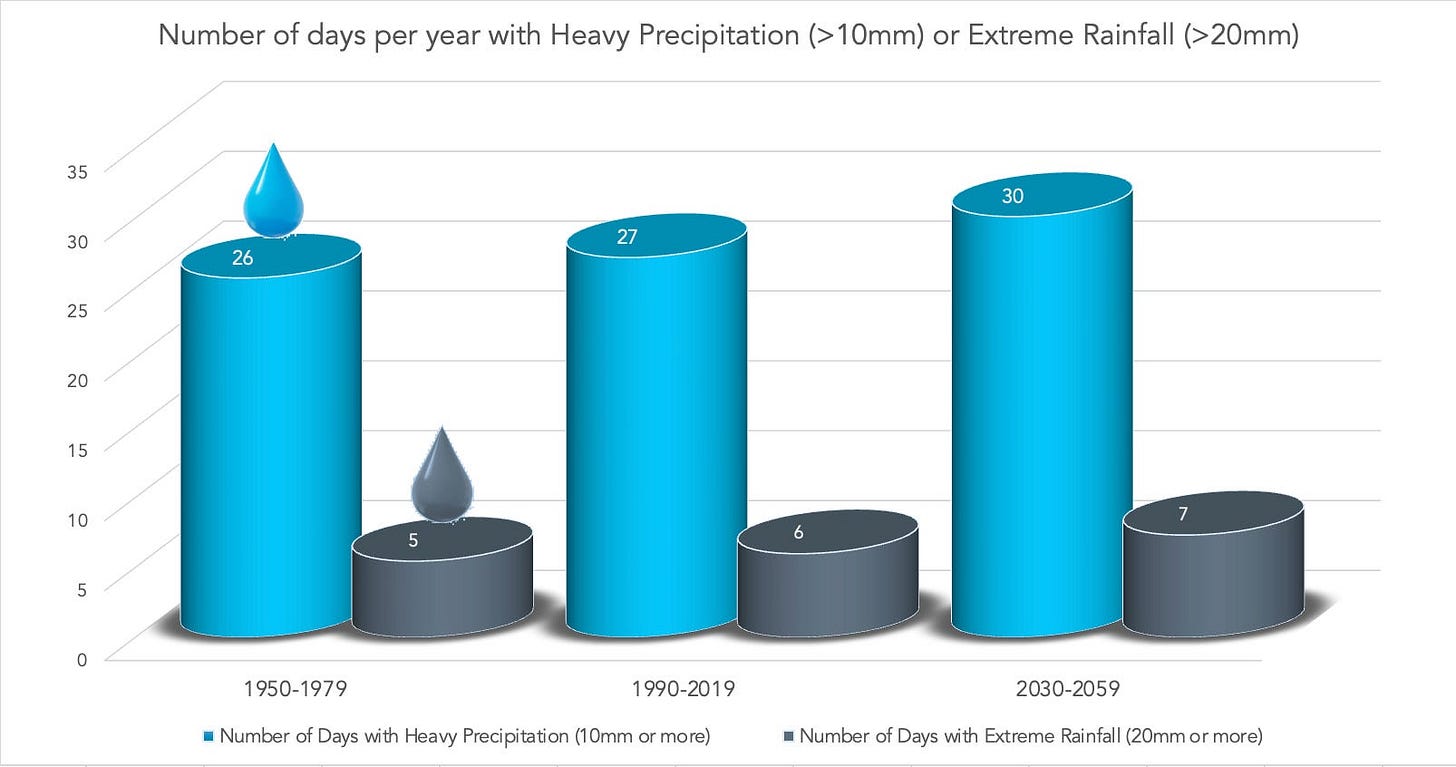 Number of days per year with Heavy Precipitation (>10mm) or Extreme Rainfall (>20mm)

35
30
25
20
15
10
5
0

26
5
27
6
30
7

1950-1979
1990-2019
2030-2059

Number of Days with Heavy Precipitation (10mm or more)
Number of Days with Extreme Rainfall (20mm or more)